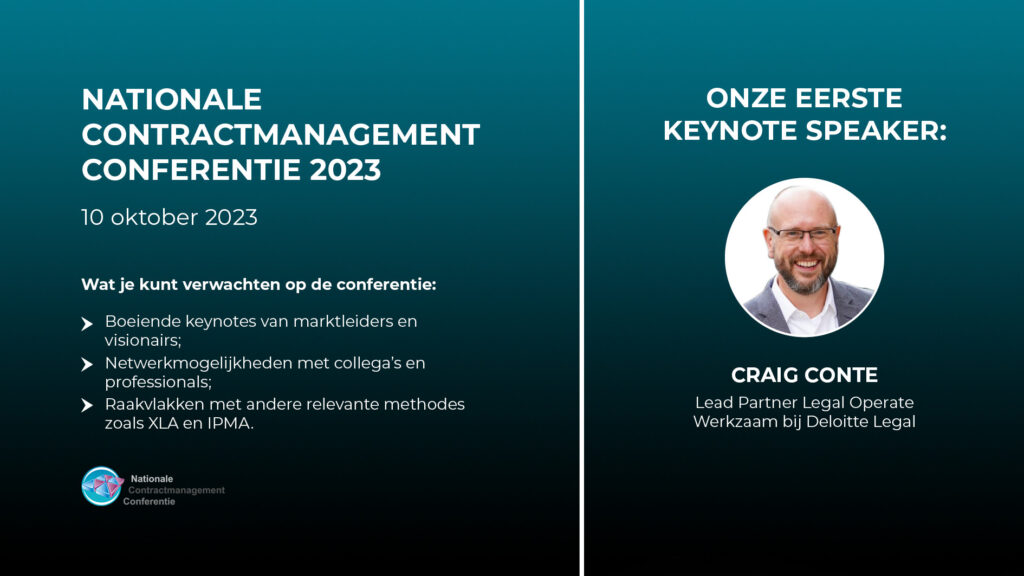 NATIONALE CONTRACTMANAGEMENT CONFERENTIE 2023

10 oktober 2023

Wat je kunt verwachten op de conferentie:

Boeiende keynotes van marktleiders en visionairs;

Netwerkmogelijkheden met collega's en professionals;

Raakvlakken met andere relevante methodes zoals XLA en IPMA.

Nationale Contractmanagement Conferentie

ONZE EERSTE KEYNOTE SPEAKER:

CRAIG CONTE

Lead Partner Legal Operate
Werkzaam bij Deloitte Legal